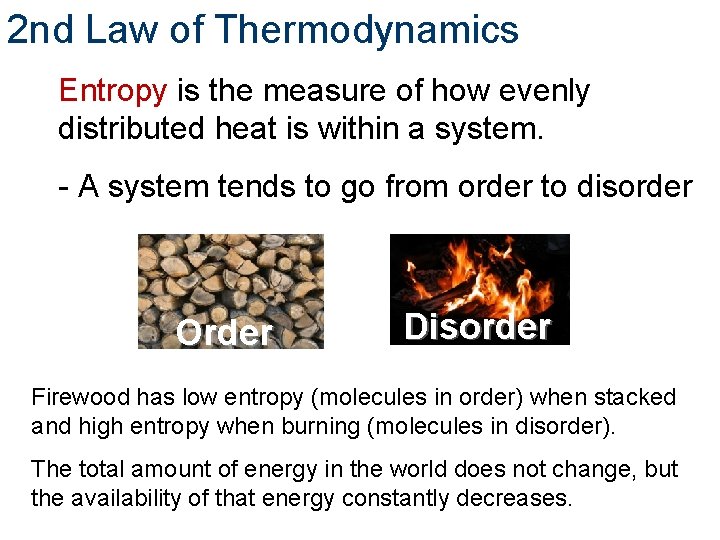 2nd Law of Thermodynamics

Entropy is the measure of how evenly distributed heat is within a system.

- A system tends to go from order to disorder

Order

Disorder

Firewood has low entropy (molecules in order) when stacked and high entropy when burning (molecules in disorder).

The total amount of energy in the world does not change, but the availability of that energy constantly decreases.